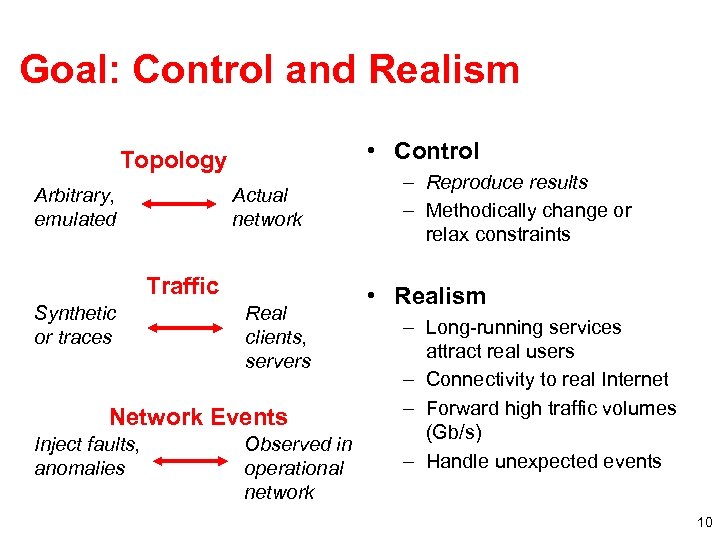 Goal: Control and Realism

Topology

Arbitrary, emulated

Actual network

Traffic

Synthetic or traces

Real clients, servers

Network Events

Inject faults, anomalies

Observed in operational network

• Control
– Reproduce results
– Methodically change or relax constraints

• Realism
– Long-running services attract real users
– Connectivity to real Internet
– Forward high traffic volumes (Gb/s)
– Handle unexpected events

10